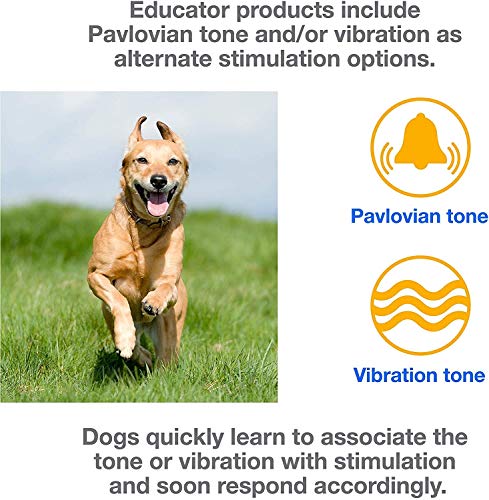 Educator products include Pavlovian tone and/or vibration as alternate stimulation options.

Pavlovian tone

Vibration tone

Dogs quickly learn to associate the tone or vibration with stimulation and soon respond accordingly.